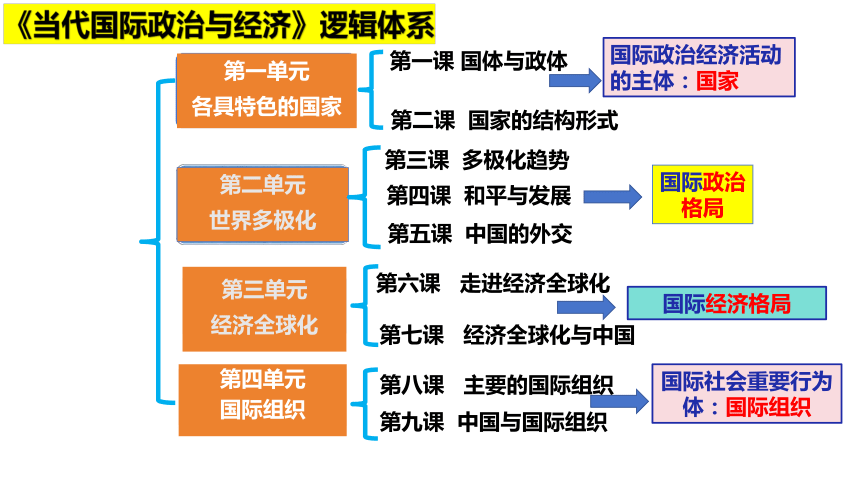 《当代国际政治与经济》逻辑体系

第一单元
各具特色的国家

第一课 国体与政体

第二课 国家的结构形式

国际政治经济活动的主体：国家

第二单元
世界多极化

第三课 多极化趋势

第四课 和平与发展

第五课 中国的外交

国际政治格局

第三单元
经济全球化

第六课 走进经济全球化

第七课 经济全球化与中国

国际经济格局

第四单元
国际组织

第八课 主要的国际组织

第九课 中国与国际组织

国际社会重要行为体：国际组织